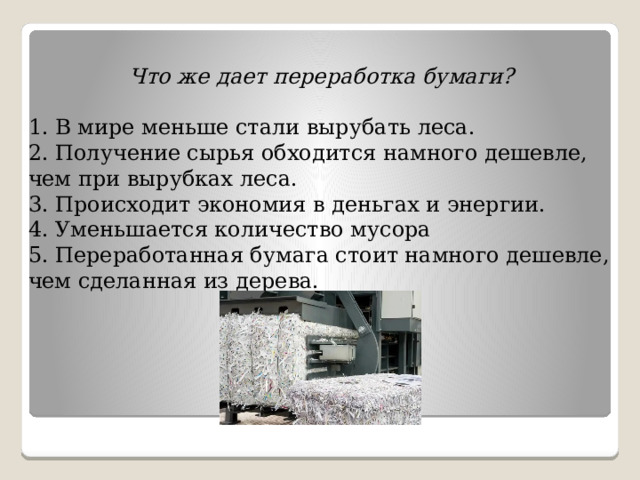 Что же дает переработка бумаги?

1. В мире меньше стали вырубать леса.
2. Получение сырья обходится намного дешевле, чем при вырубках леса.
3. Происходит экономия в деньгах и энергии.
4. Уменьшается количество мусора
5. Переработанная бумага стоит намного дешевле, чем сделанная из дерева.